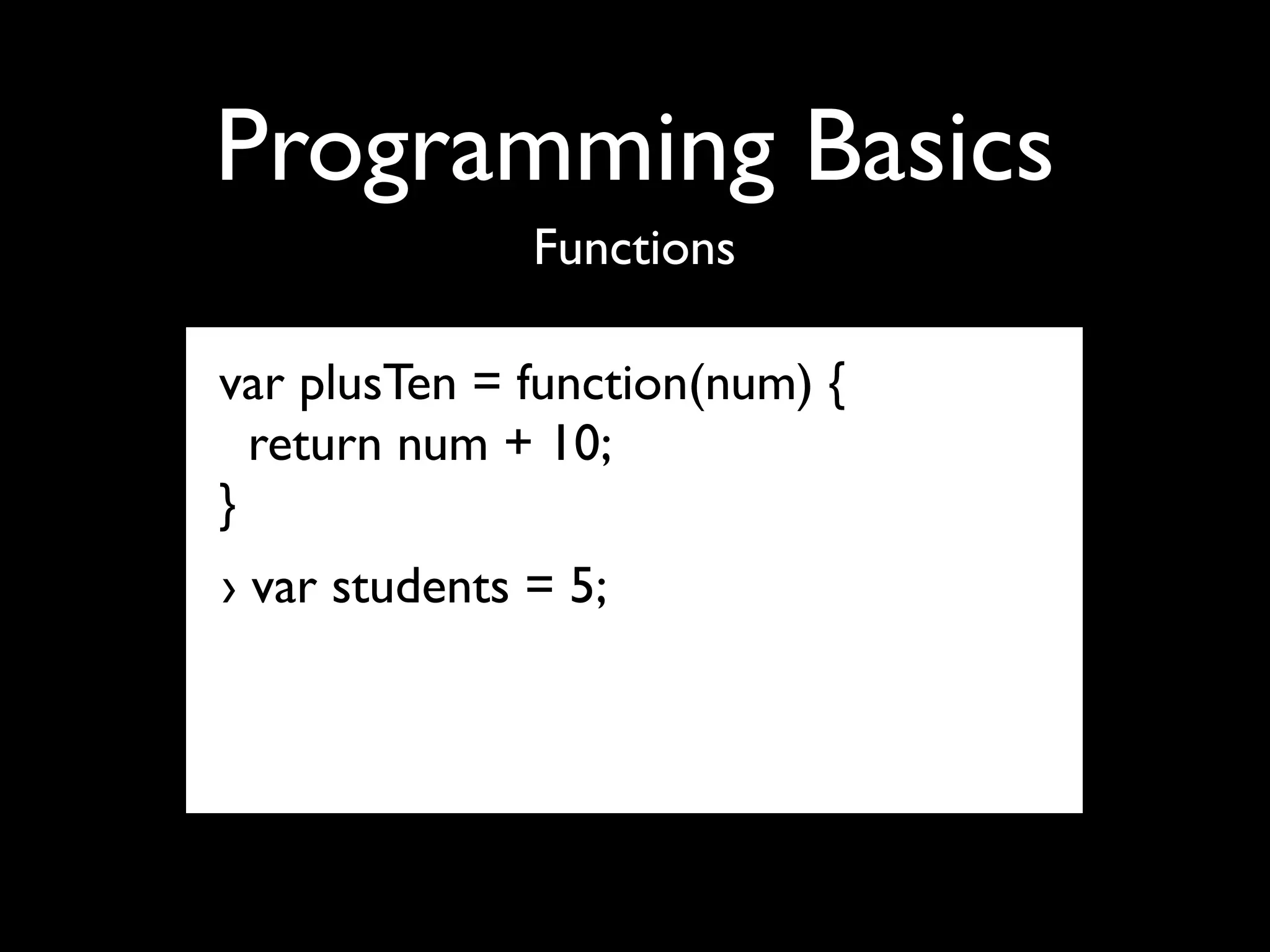 Programming Basics

Functions

var plusTen = function(num) {
 return num + 10;
}

› var students = 5;